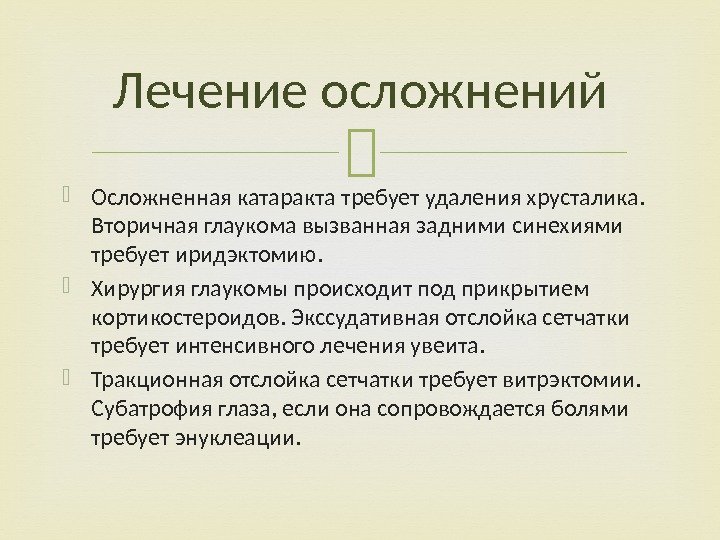 Лечение осложнений

Осложненная катаракта требует удаления хрусталика. Вторичная глаукома вызванная задними синехиями требует иридэктомию.

Хирургия глаукомы происходит под прикрытием кортикостероидов. Экссудативная отслойка сетчатки требует интенсивного лечения увеита.

Тракционная отслойка сетчатки требует витрэктомии. Субатрофия глаза, если она сопровождается болями требует энуклеации.